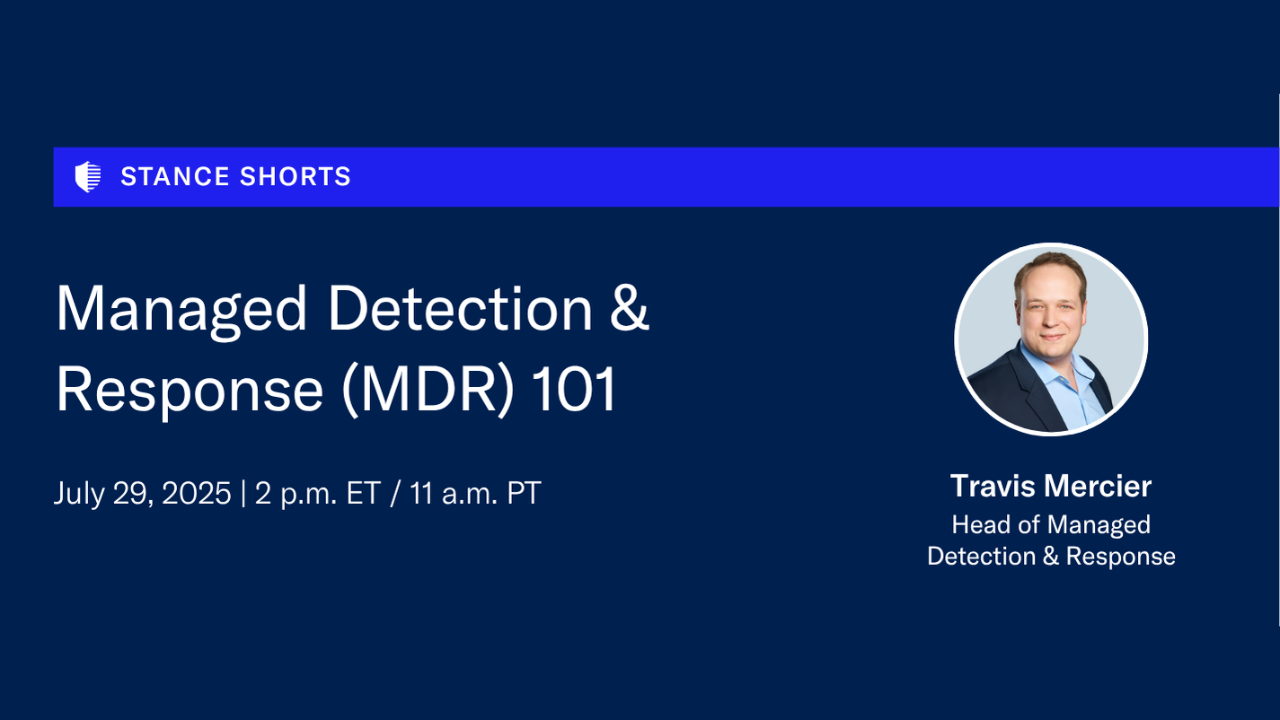 STANCE SHORTS

Managed Detection & Response (MDR) 101

July 29, 2025 | 2 p.m. ET / 11 a.m. PT

Travis Mercier
Head of Managed Detection & Response